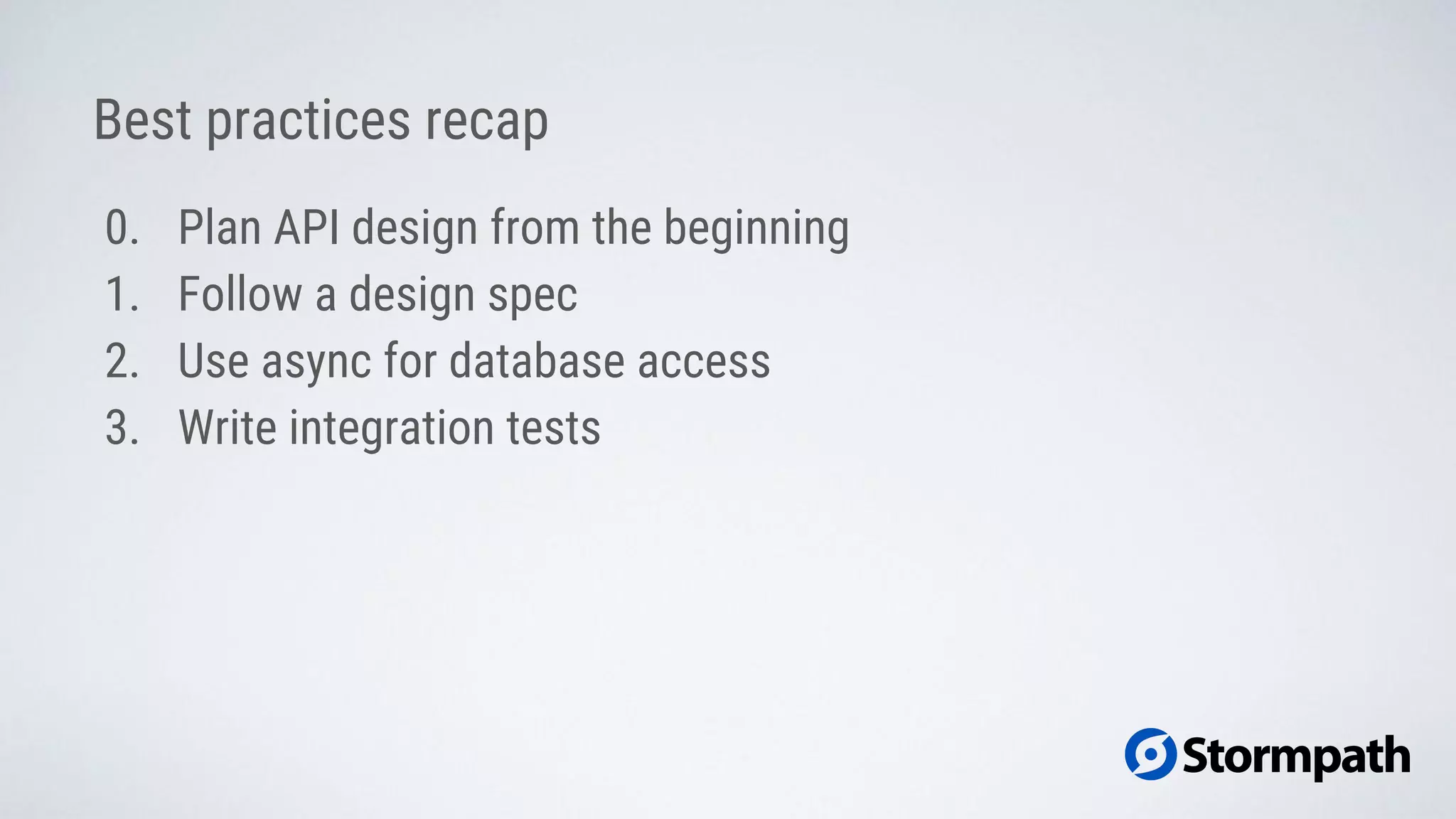 Best practices recap

0. Plan API design from the beginning
1. Follow a design spec
2. Use async for database access
3. Write integration tests

Stormpath